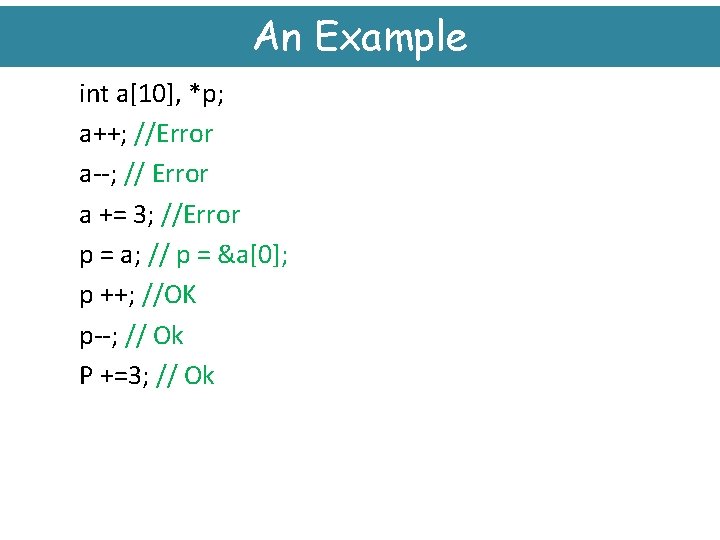 An Example

int a[10], *p;

a++; //Error

a--; // Error

a += 3; //Error

p = a; // p = &a[0];

p ++; //OK

p--; // Ok

P +=3; // Ok